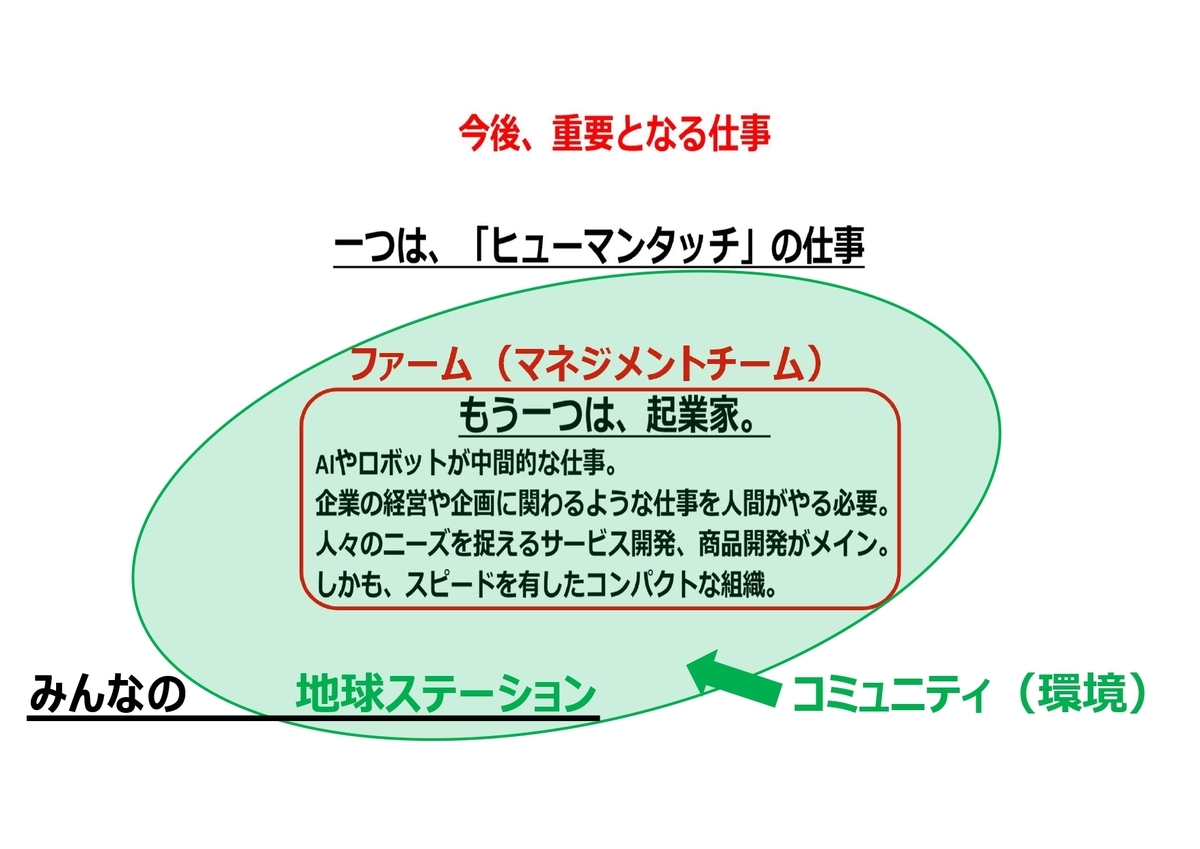 今後、重要となる仕事

一つは、「ヒューマンタッチ」の仕事

ファーム（マネジメントチーム）

もう一つは、起業家。

AIやロボットが中間的な仕事。
企業の経営や企画に関わるような仕事を人間がやる必要。
人々のニーズを捉えるサービス開発、商品開発がメイン。
しかも、スピードを有したコンパクトな組織。

みんなの　地球ステーション

コミュニティ（環境）